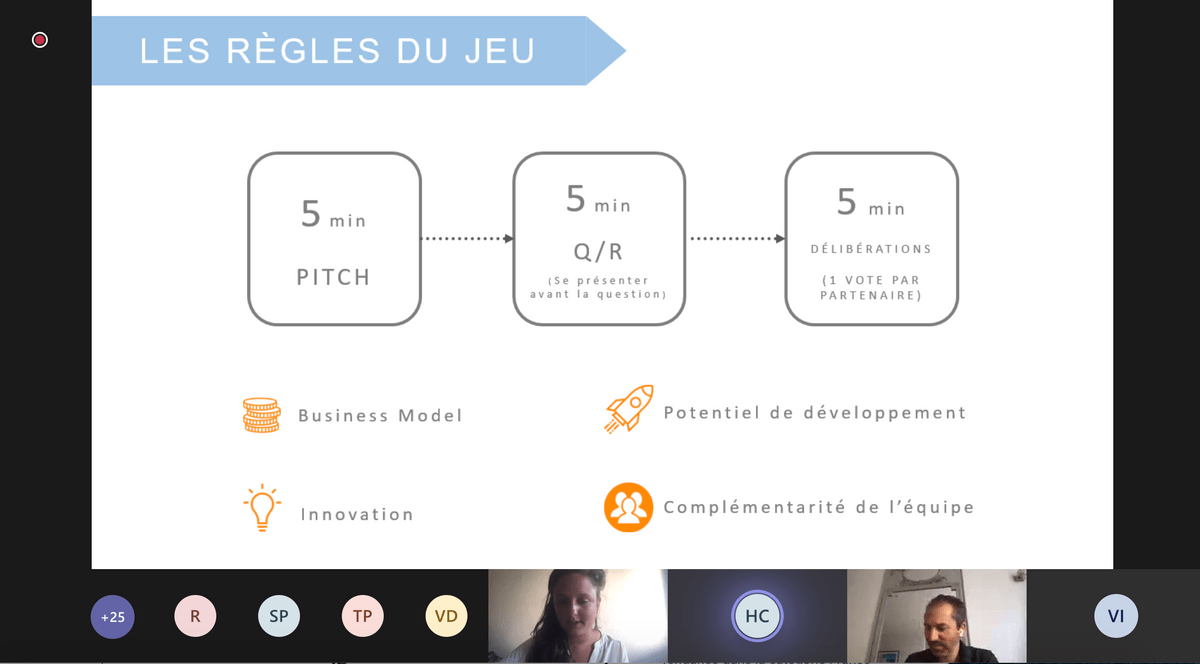 LES RÈGLES DU JEU

5 min

PITCH

5 min

Q/R

(Se présenter avant la question)

5 min

DÉLIBÉRATIONS

(1 VOTE PAR PARTENAIRE)

Business Model

Potentiel de développement

Innovation

Complémentarité de l'équipe

+25

R

SP

TP

VD

HC

VI